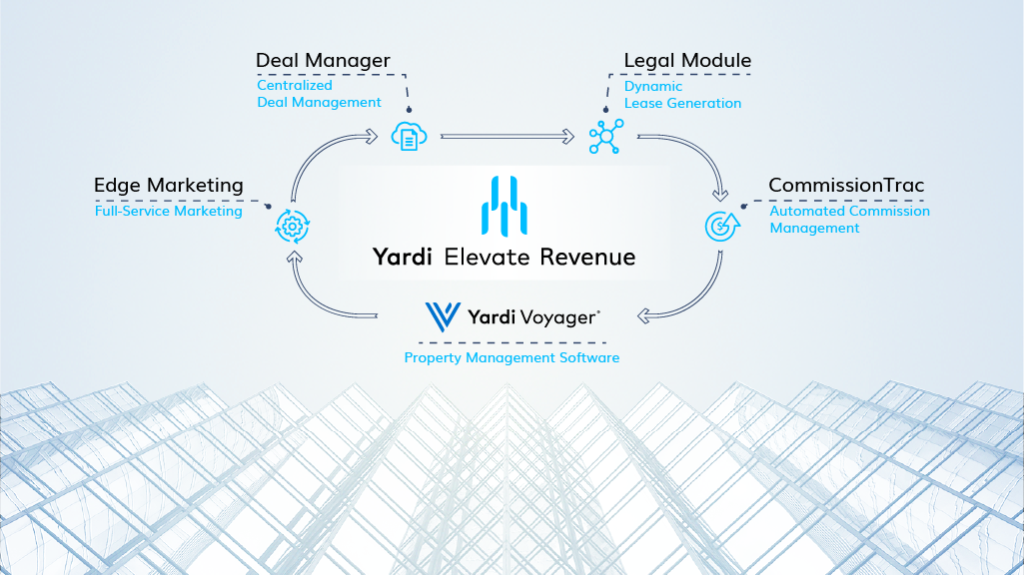 Deal Manager
Centralized
Deal Management

Legal Module
Dynamic
Lease Generation

Edge Marketing
Full-Service Marketing

Yardi Elevate Revenue

CommissionTrac
Automated Commission
Management

Yardi Voyager®
Property Management Software